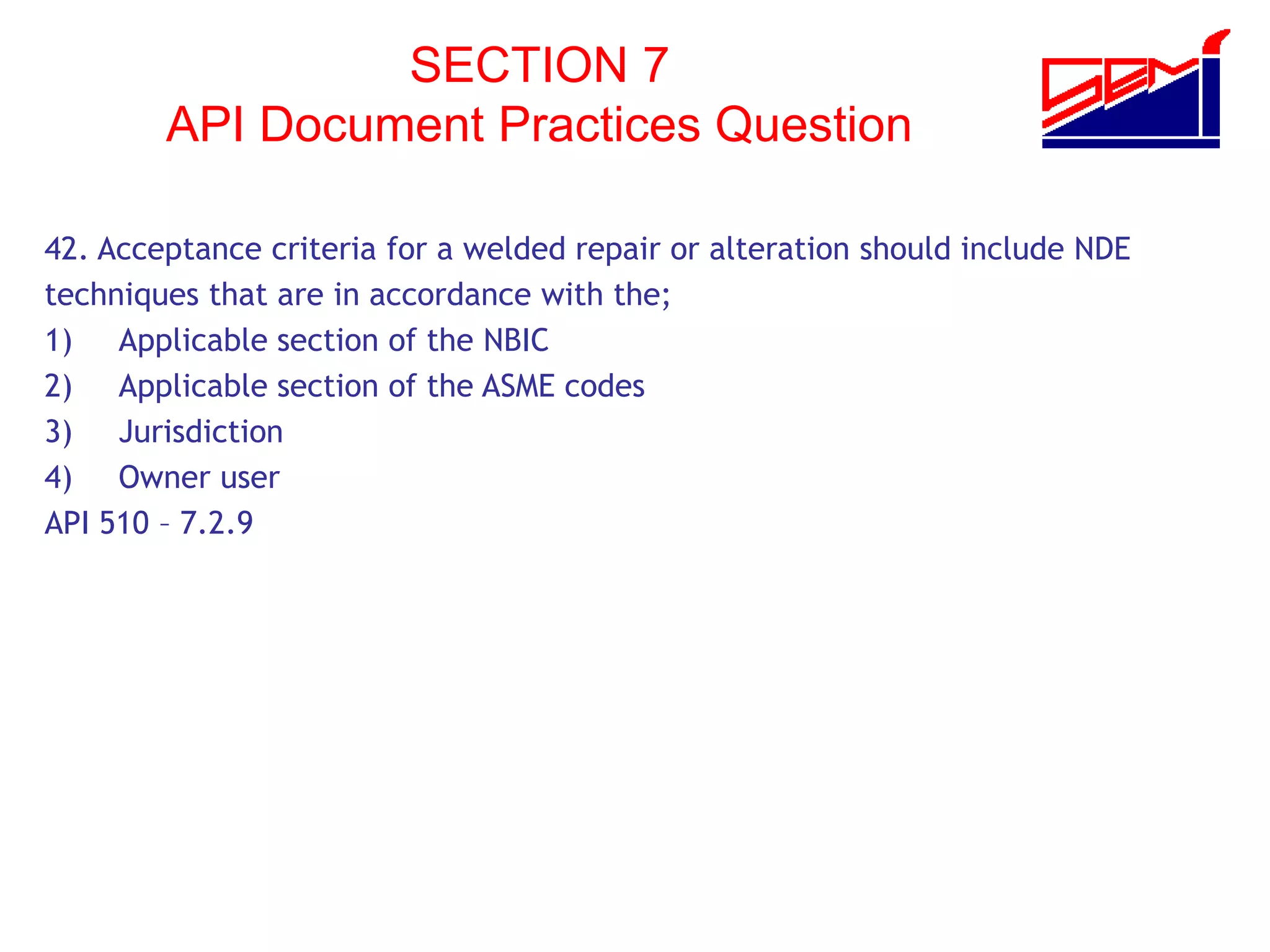 SECTION 7
API Document Practices Question

SEMI

42. Acceptance criteria for a welded repair or alteration should include NDE techniques that are in accordance with the;
1) Applicable section of the NBIC
2) Applicable section of the ASME codes
3) Jurisdiction
4) Owner user
API 510 – 7.2.9